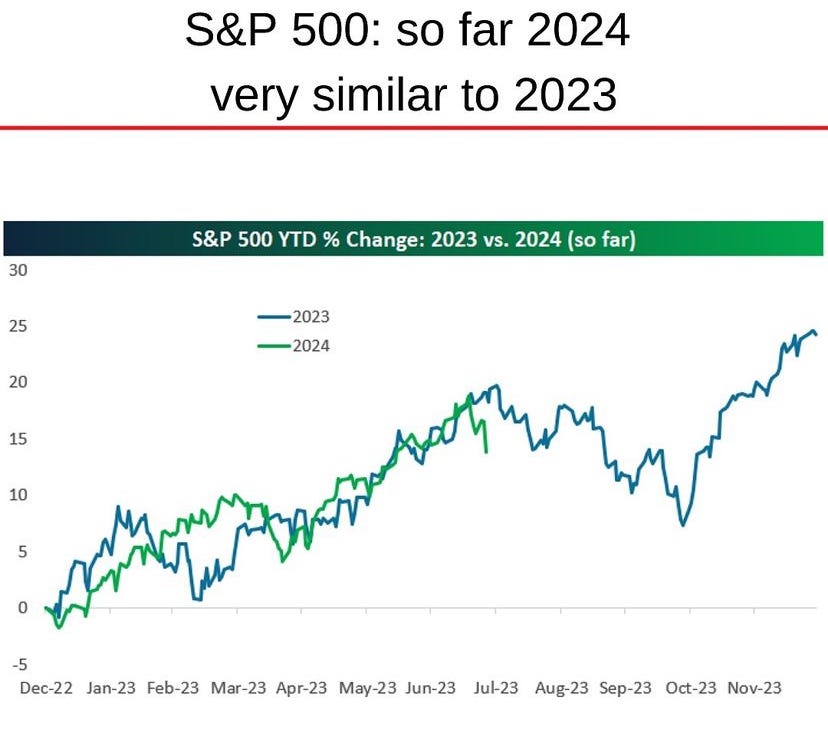 S&P 500: so far 2024 very similar to 2023

S&P 500 YTD % Change: 2023 vs. 2024 (so far)

30
25
20
15
10
5
0
-5

2023
2024

Dec-22 Jan-23 Feb-23 Mar-23 Apr-23 May-23 Jun-23 Jul-23 Aug-23 Sep-23 Oct-23 Nov-23